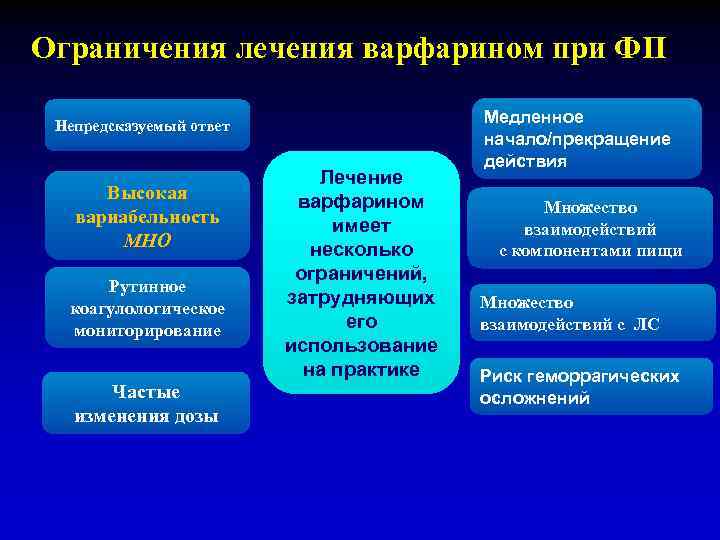 Ограничения лечения варфарином при ФП

Непредсказуемый ответ

Высокая вариабельность МНО

Рутинное коагулологическое мониторирование

Частые изменения дозы

Лечение варфарином имеет несколько ограничений, затрудняющих его использование на практике

Медленное начало/прекращение действия

Множество взаимодействий с компонентами пищи

Множество взаимодействий с ЛС

Риск геморрагических осложнений